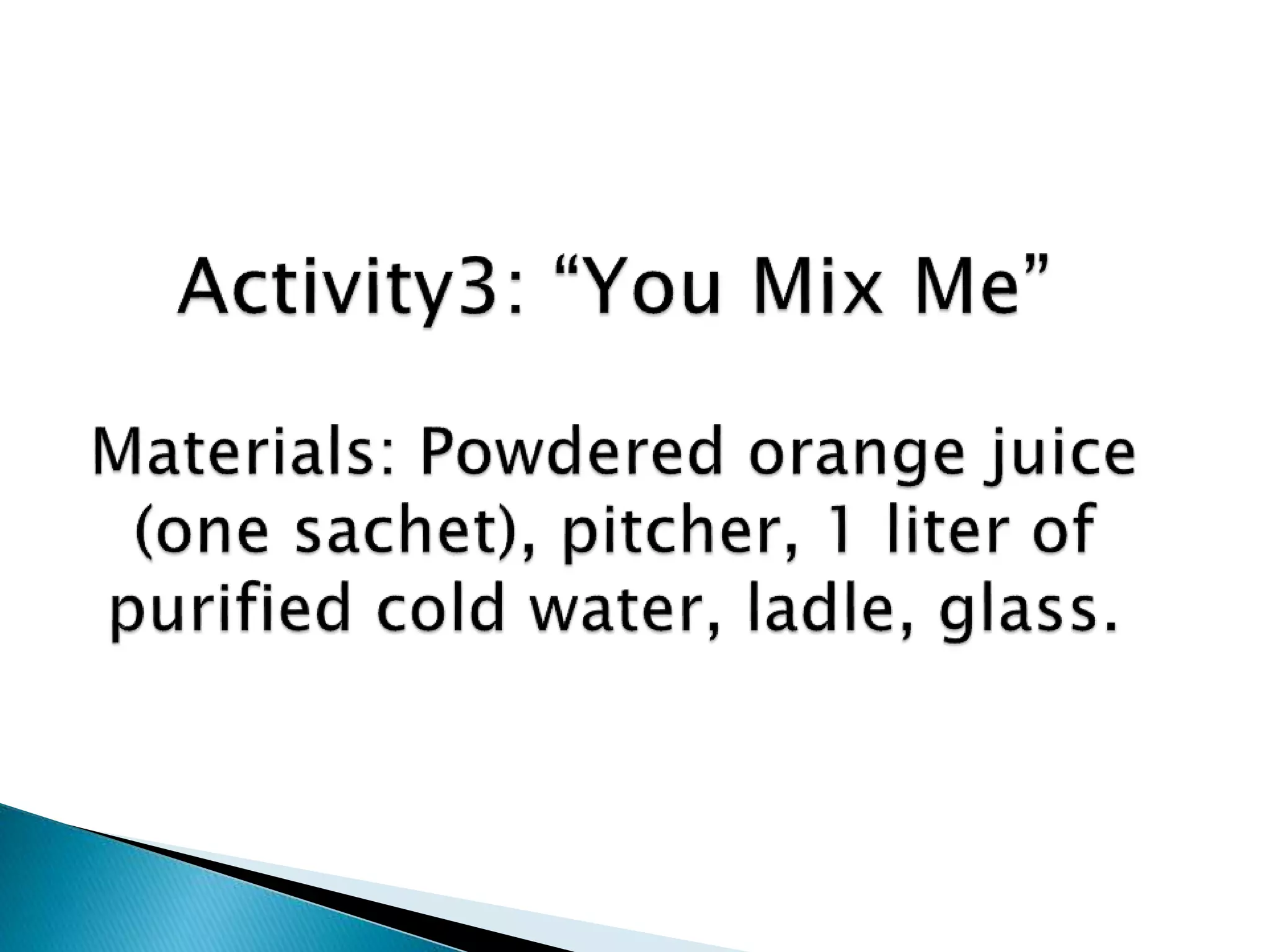 Activity3: “You Mix Me”

Materials: Powdered orange juice (one sachet), pitcher, 1 liter of purified cold water, ladle, glass.